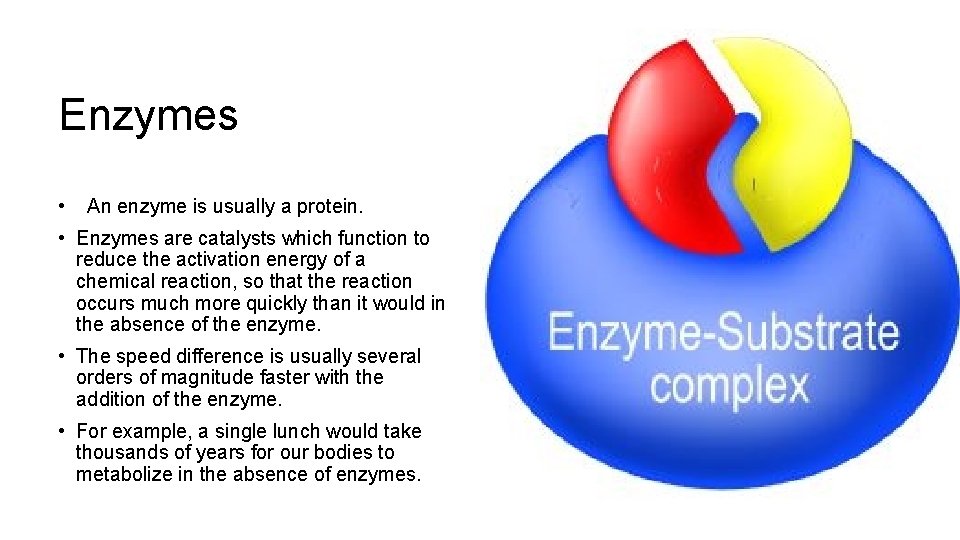 Enzymes

• An enzyme is usually a protein.

• Enzymes are catalysts which function to reduce the activation energy of a chemical reaction, so that the reaction occurs much more quickly than it would in the absence of the enzyme.

• The speed difference is usually several orders of magnitude faster with the addition of the enzyme.

• For example, a single lunch would take thousands of years for our bodies to metabolize in the absence of enzymes.

Enzyme-Substrate complex